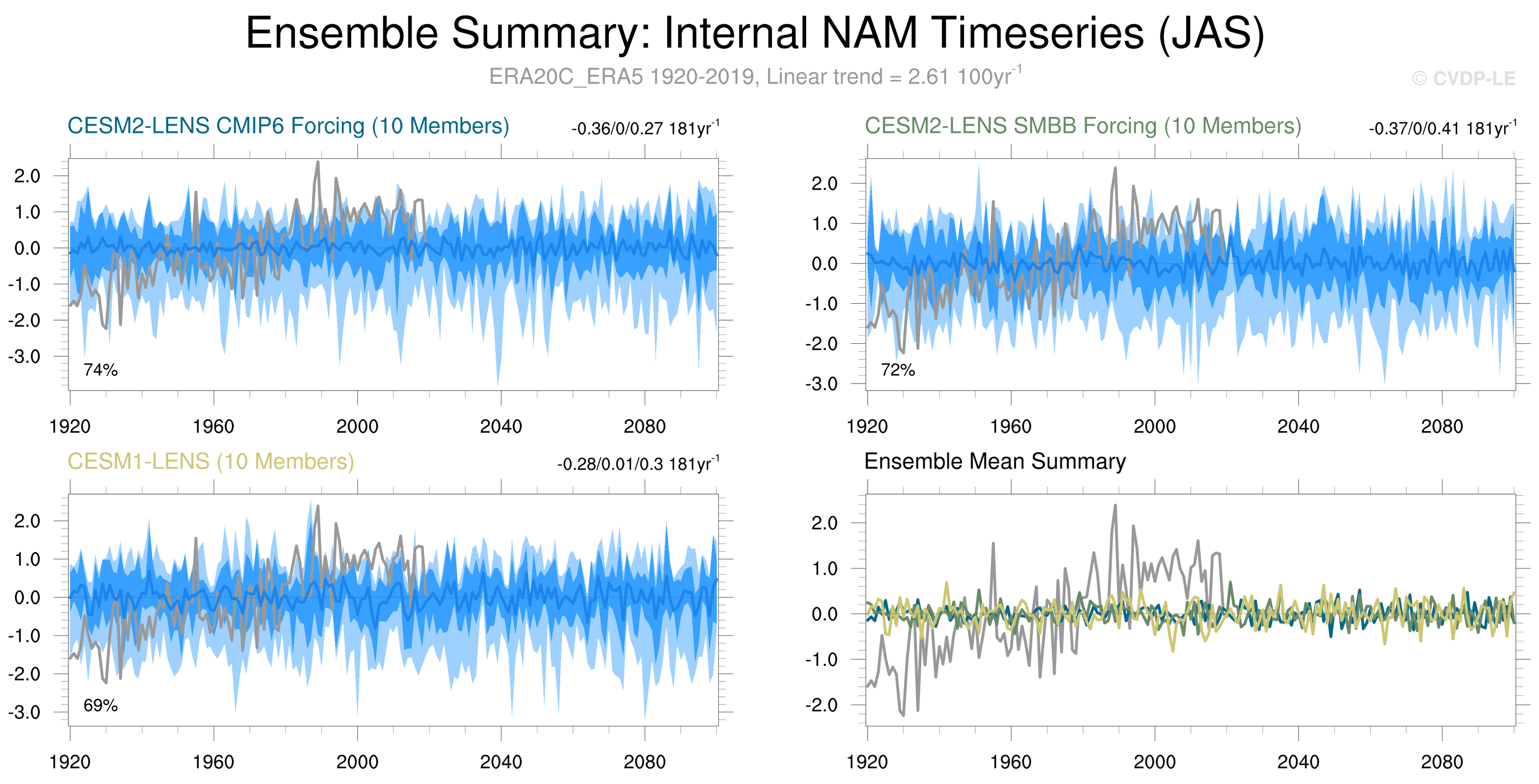 Ensemble Summary: Internal NAM Timeseries (JAS)

ERA20C_ERA5 1920-2019, Linear trend = 2.61 100yr$^{-1}$

© CVDP-LE

CESM2-LENS CMIP6 Forcing (10 Members)

-0.36/0/0.27 181yr$^{-1}$

2.0
1.0
0.0
-1.0
-2.0
-3.0

74%

1920 1960 2000 2040 2080

CESM2-LENS SMBB Forcing (10 Members)

-0.37/0/0.41 181yr$^{-1}$

2.0
1.0
0.0
-1.0
-2.0
-3.0

72%

1920 1960 2000 2040 2080

CESM1-LENS (10 Members)

-0.28/0.01/0.3 181yr$^{-1}$

2.0
1.0
0.0
-1.0
-2.0
-3.0

69%

1920 1960 2000 2040 2080

Ensemble Mean Summary

2.0
1.0
0.0
-1.0
-2.0

1920 1960 2000 2040 2080